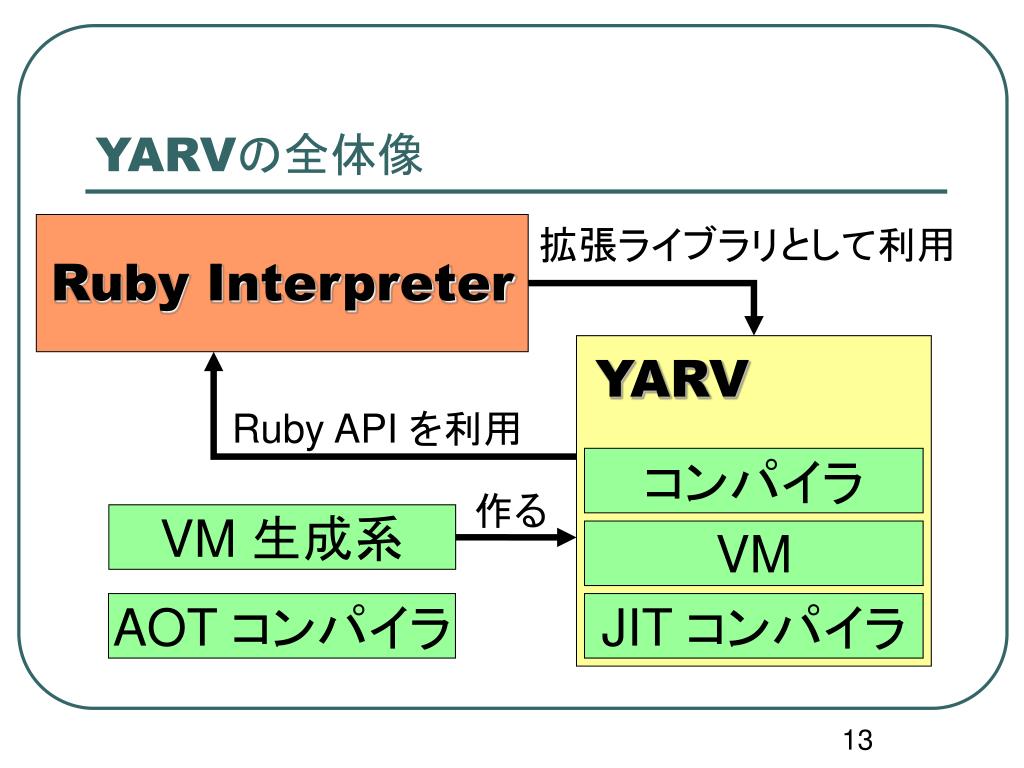 YARVの全体像

Ruby Interpreter

拡張ライブラリとして利用

YARV

Ruby API を利用

コンパイラ

作る

VM 生成系

VM

AOT コンパイラ

JIT コンパイラ

13